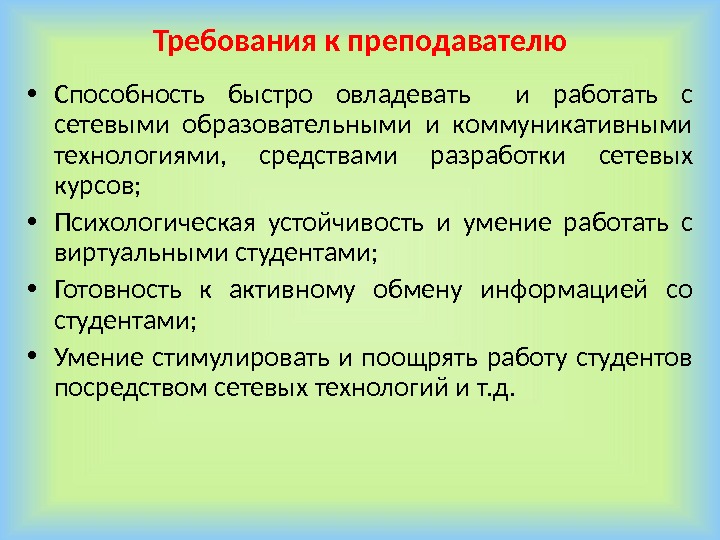 Требования к преподавателю

• Способность быстро овладевать и работать с сетевыми образовательными и коммуникативными технологиями, средствами разработки сетевых курсов;
• Психологическая устойчивость и умение работать с виртуальными студентами;
• Готовность к активному обмену информацией со студентами;
• Умение стимулировать и поощрять работу студентов посредством сетевых технологий и т.д.